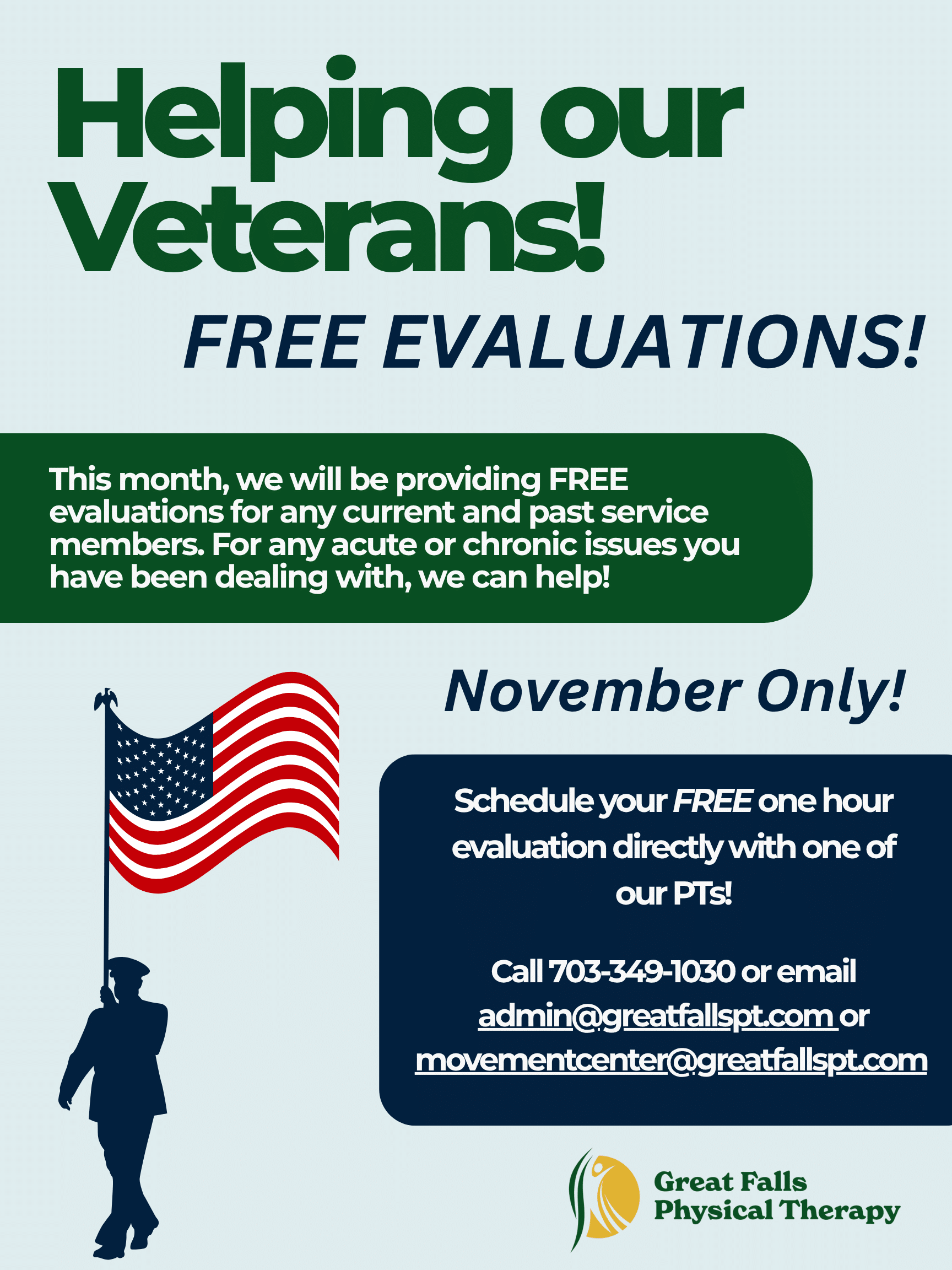 Helping our Veterans!

FREE EVALUATIONS!

This month, we will be providing FREE evaluations for any current and past service members. For any acute or chronic issues you have been dealing with, we can help!

November Only!

Schedule your FREE one hour evaluation directly with one of our PTs!

Call 703-349-1030 or email admin@greatfallspt.com or movementcenter@greatfallspt.com

Great Falls Physical Therapy